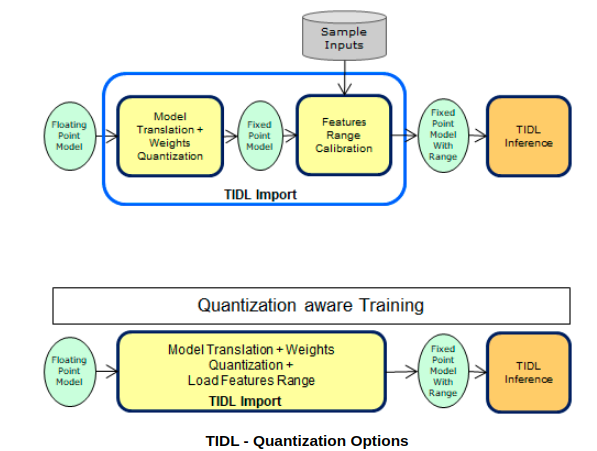 Sample Inputs

Floating Point Model

Model Translation + Weights Quantization

Fixed Point Model

Features Range Calibration

Fixed Point Model With Range

TIDL Inference

TIDL Import

Quantization aware Training

Floating Point Model

Model Translation + Weights Quantization + Load Features Range

TIDL Import

Fixed Point Model With Range

TIDL Inference

TIDL - Quantization Options